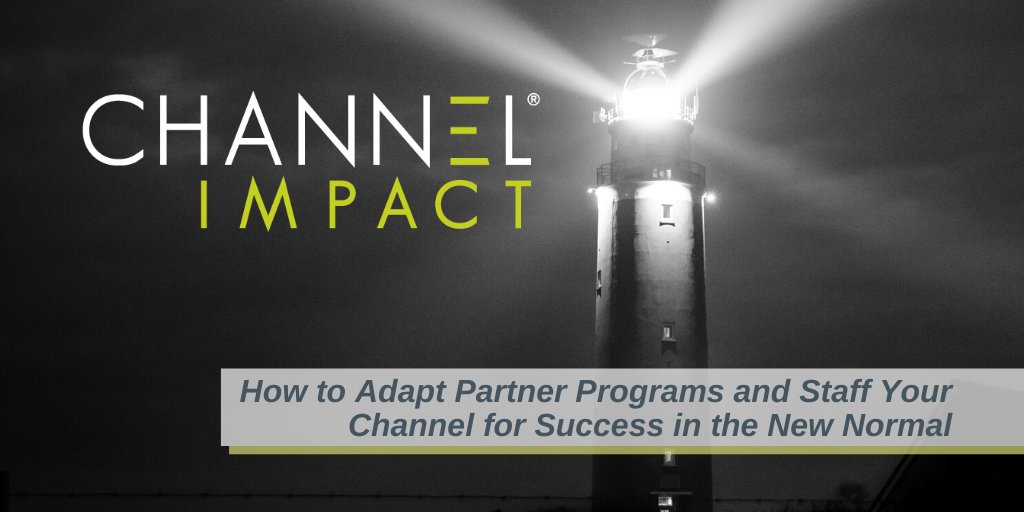 CHANNEL®
IMPACT

How to Adapt Partner Programs and Staff Your Channel for Success in the New Normal